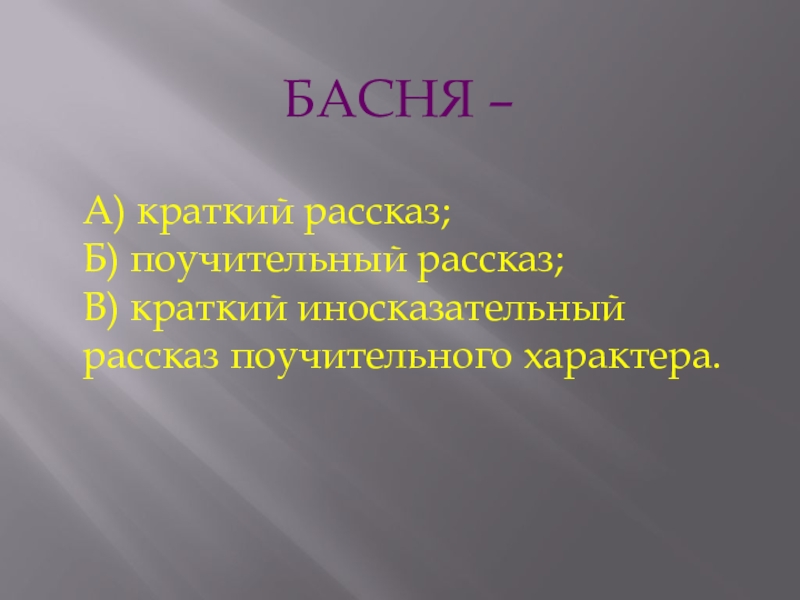 БАСНЯ –

А) краткий рассказ;
Б) поучительный рассказ;
В) краткий иносказательный рассказ поучительного характера.